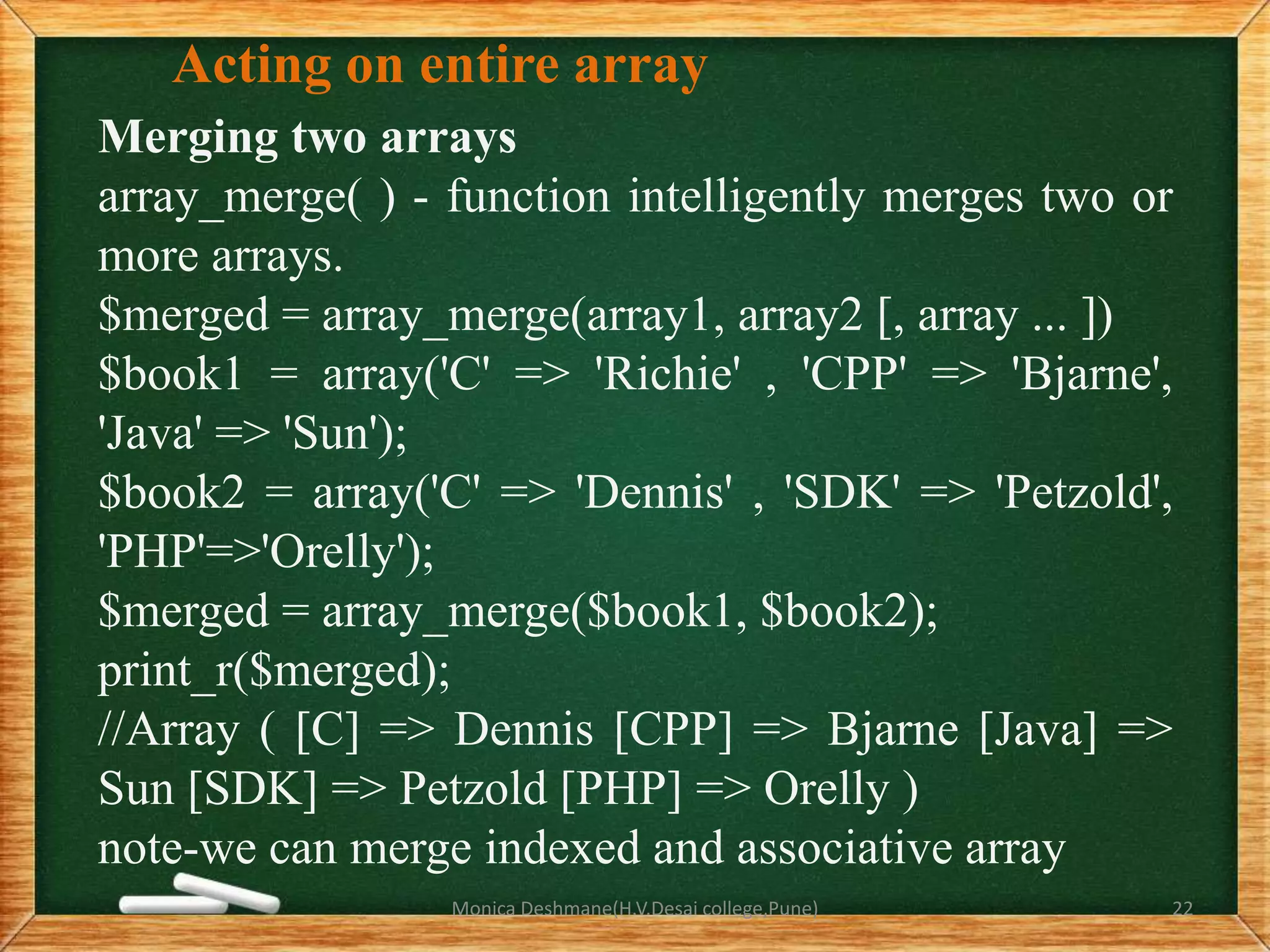 Acting on entire array

Merging two arrays

array_merge( ) - function intelligently merges two or more arrays.

$merged = array_merge(array1, array2 [, array ... ])

$book1 = array('C' => 'Richie' , 'CPP' => 'Bjarne', 'Java' => 'Sun');

$book2 = array('C' => 'Dennis' , 'SDK' => 'Petzold', 'PHP'=>'Orelly');

$merged = array_merge($book1, $book2);

print_r($merged);

//Array ( [C] => Dennis [CPP] => Bjarne [Java] => Sun [SDK] => Petzold [PHP] => Orelly )

note-we can merge indexed and associative array

Monica Deshmane(H.V.Desai college,Pune)

22